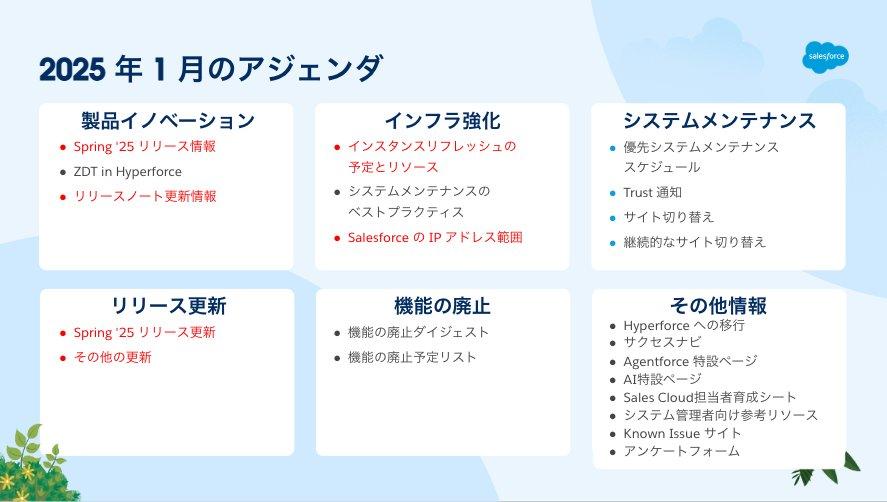 2025 年 1 月のアジェンダ

salesforce

製品イノベーション

- Spring '25 リリース情報
- ZDT in Hyperforce
- リリースノート更新情報

インフラ強化

- インスタンスリフレッシュの予定とリソース
- システムメンテナンスのベストプラクティス
- Salesforce の IP アドレス範囲

システムメンテナンス

- 優先システムメンテナンススケジュール
- Trust 通知
- サイト切り替え
- 継続的なサイト切り替え

リリース更新

- Spring '25 リリース更新
- その他の更新

機能の廃止

- 機能の廃止ダイジェスト
- 機能の廃止予定リスト

その他情報

- Hyperforce への移行
- サクセスナビ
- Agentforce 特設ページ
- AI特設ページ
- Sales Cloud担当者育成シート
- システム管理者向け参考リソース
- Known Issue サイト
- アンケートフォーム